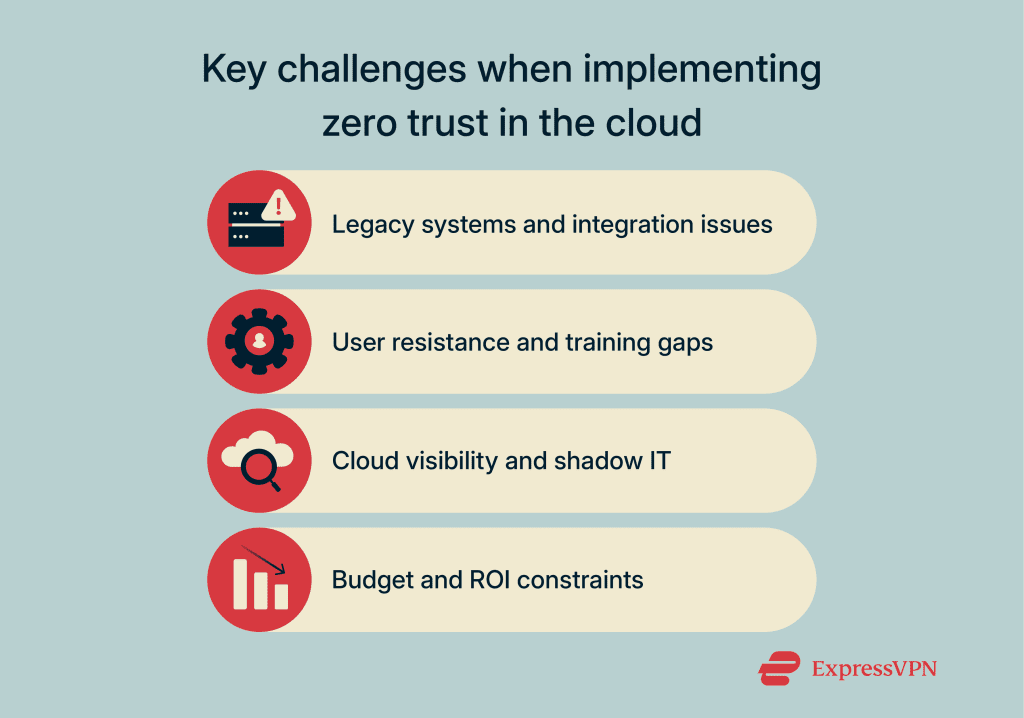 Key challenges when implementing zero trust in the cloud

Legacy systems and integration issues

User resistance and training gaps

Cloud visibility and shadow IT

Budget and ROI constraints

ExpressVPN